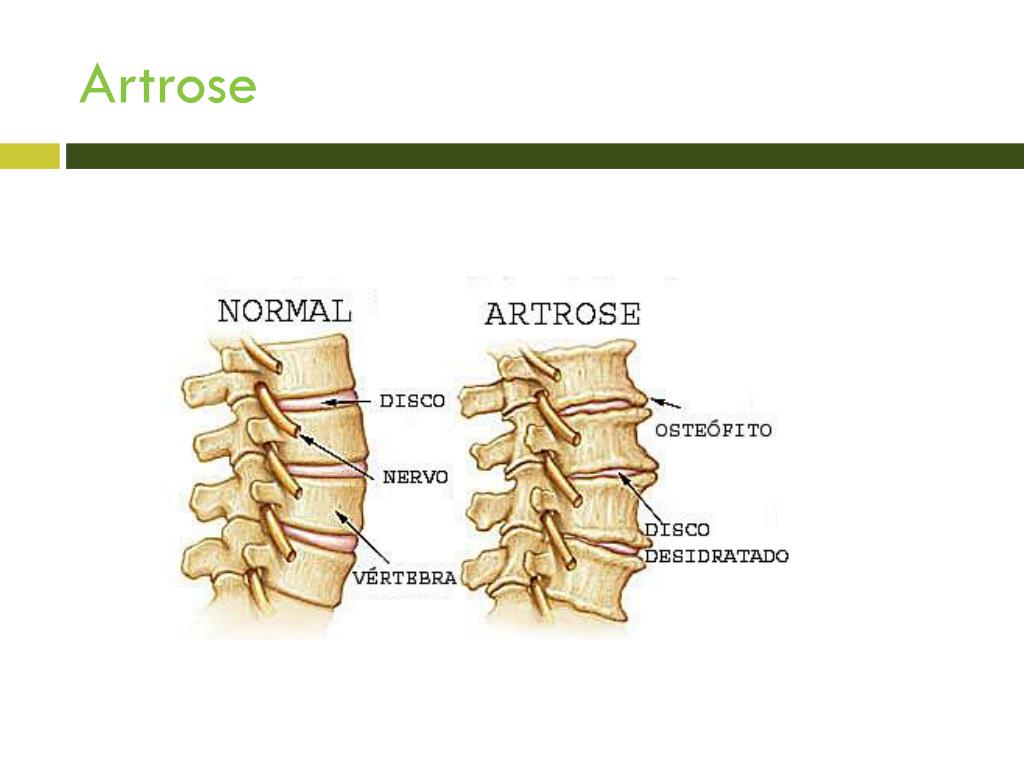 Artrose

NORMAL

DISCO

NERVO

VÉRTEBRA

ARTROSE

OSTEÓFITO

DISCO DESIDRATADO